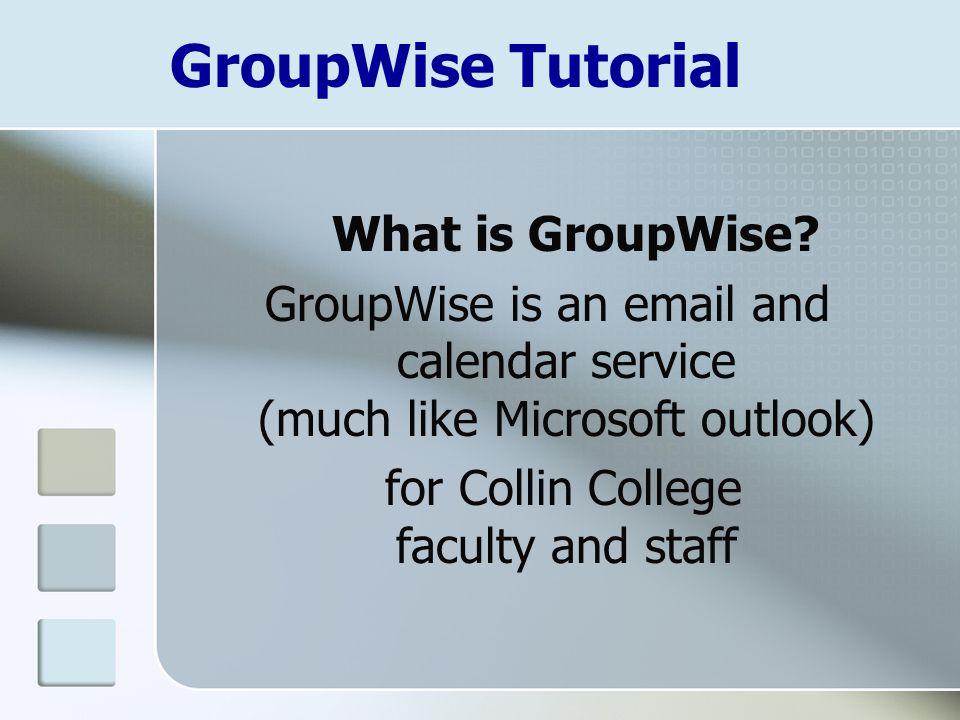 GroupWise Tutorial

What is GroupWise?

GroupWise is an email and calendar service (much like Microsoft outlook)

for Collin College faculty and staff